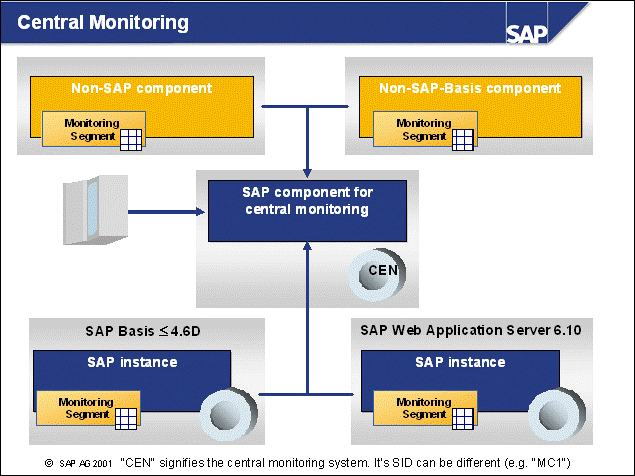 Central Monitoring

SAP

Non-SAP component

Monitoring Segment

Non-SAP-Basis component

Monitoring Segment

SAP component for central monitoring

CEN

SAP Basis $\leq$ 4.6D

SAP instance

Monitoring Segment

SAP Web Application Server 6.10

SAP instance

Monitoring Segment

© SAP AG 2001 "CEN" signifies the central monitoring system. It's SID can be different (e.g. "MC1")